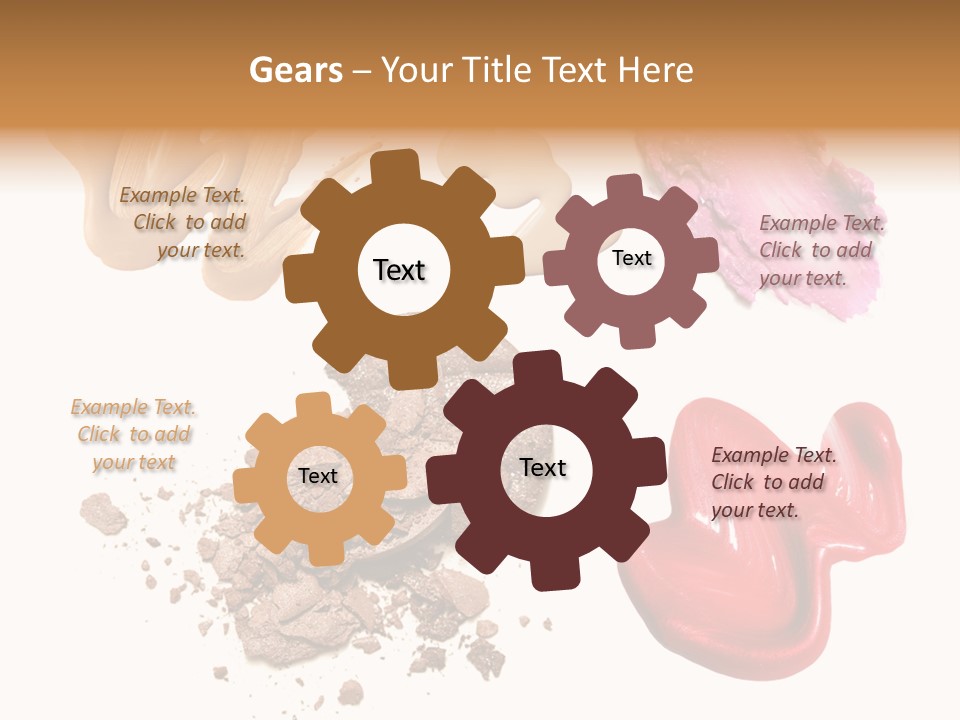 Gears – Your Title Text Here

Example Text. Click to add your text.

Text

Text

Example Text. Click to add your text.

Example Text. Click to add your text

Text

Text

Example Text. Click to add your text.